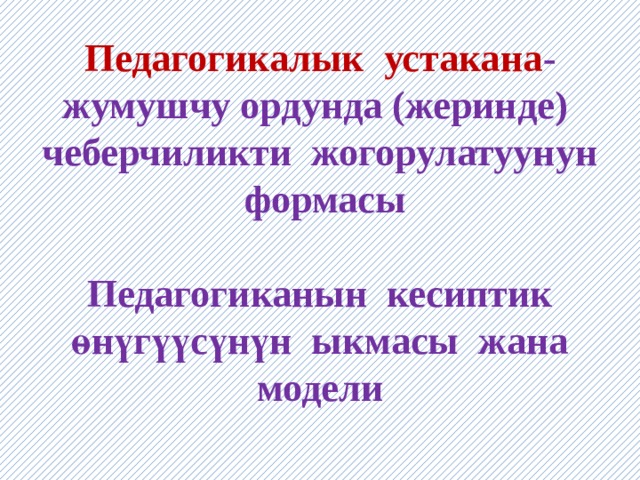 Педагогикалык устакана- жумушчу ордунда (жеринде) чеберчиликти жогорулатуунун формасы

Педагогиканын кесиптик өнүгүүсүнүн ыкмасы жана модели